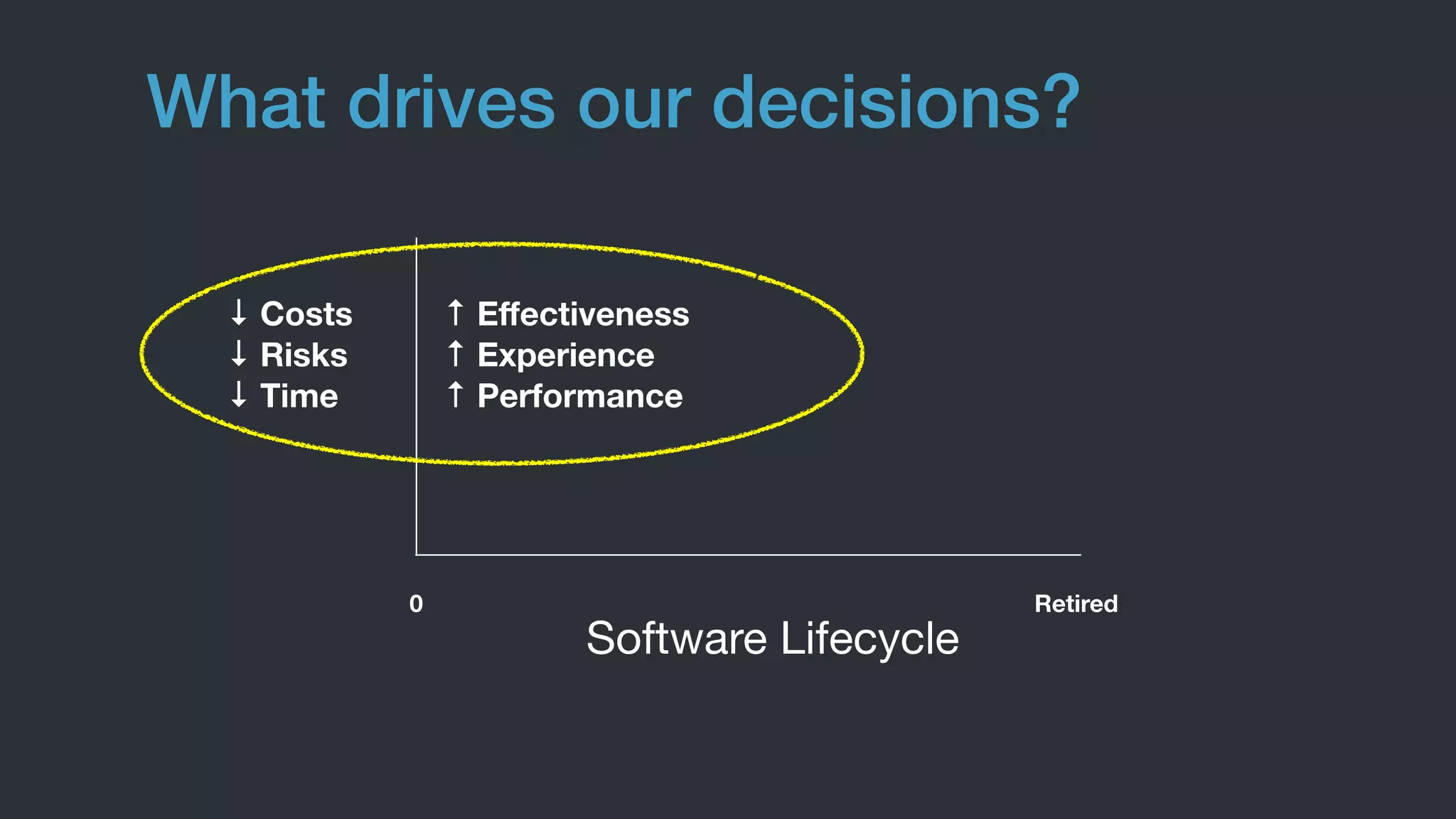 What drives our decisions?

↓ Costs
↓ Risks
↓ Time

↑ Effectiveness
↑ Experience
↑ Performance

0

Retired

Software Lifecycle